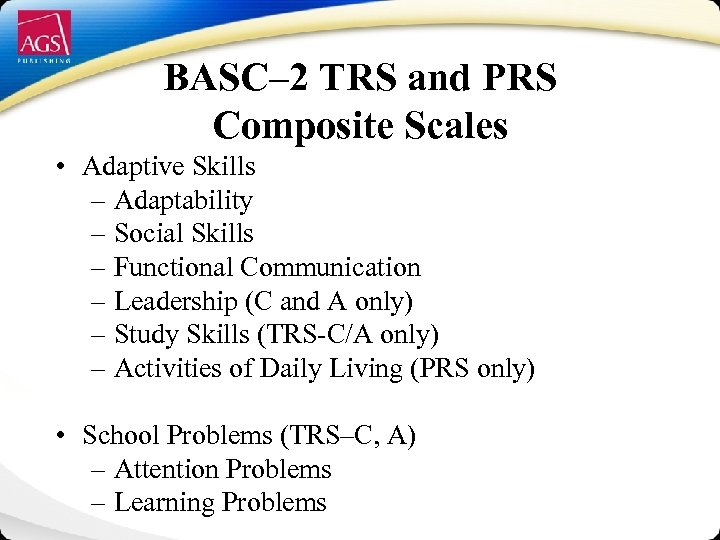 AGS
PUBLISHING

BASC–2 TRS and PRS Composite Scales

• Adaptive Skills
– Adaptability
– Social Skills
– Functional Communication
– Leadership (C and A only)
– Study Skills (TRS-C/A only)
– Activities of Daily Living (PRS only)

• School Problems (TRS–C, A)
– Attention Problems
– Learning Problems